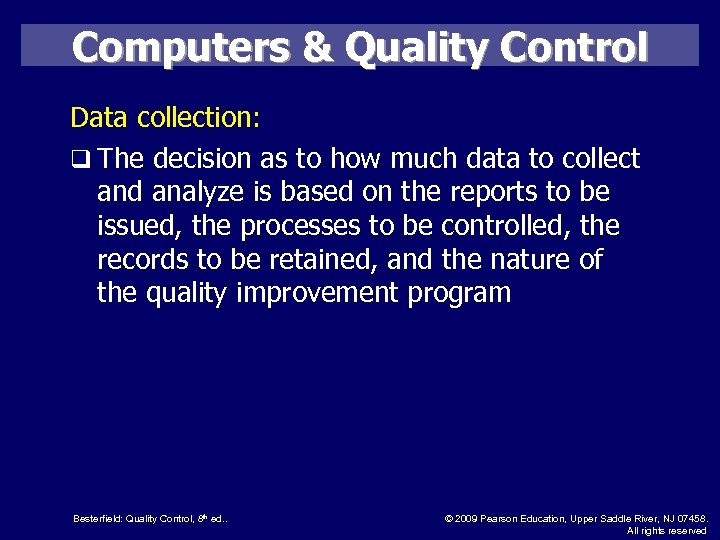 Computers & Quality Control

Data collection:

❑ The decision as to how much data to collect and analyze is based on the reports to be issued, the processes to be controlled, the records to be retained, and the nature of the quality improvement program

Besterfield: Quality Control, 8th ed..

© 2009 Pearson Education, Upper Saddle River, NJ 07458. All rights reserved